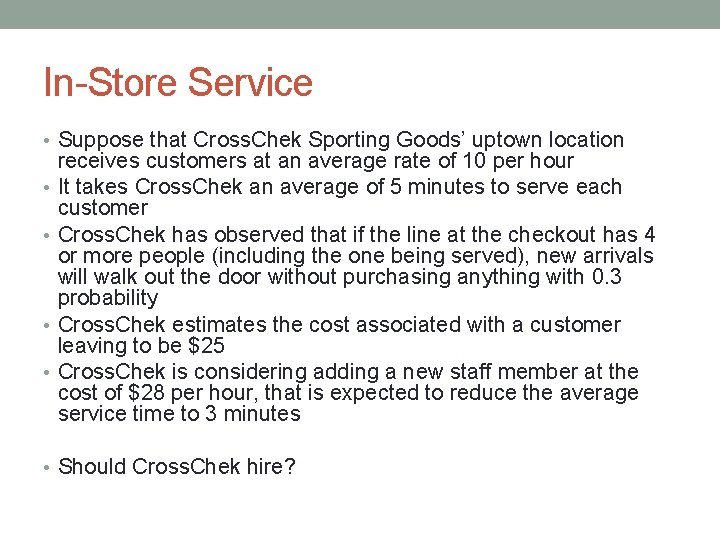 In-Store Service

• Suppose that CrossChek Sporting Goods' uptown location receives customers at an average rate of 10 per hour
• It takes CrossChek an average of 5 minutes to serve each customer
• CrossChek has observed that if the line at the checkout has 4 or more people (including the one being served), new arrivals will walk out the door without purchasing anything with 0.3 probability
• CrossChek estimates the cost associated with a customer leaving to be \$25
• CrossChek is considering adding a new staff member at the cost of \$28 per hour, that is expected to reduce the average service time to 3 minutes

• Should CrossChek hire?